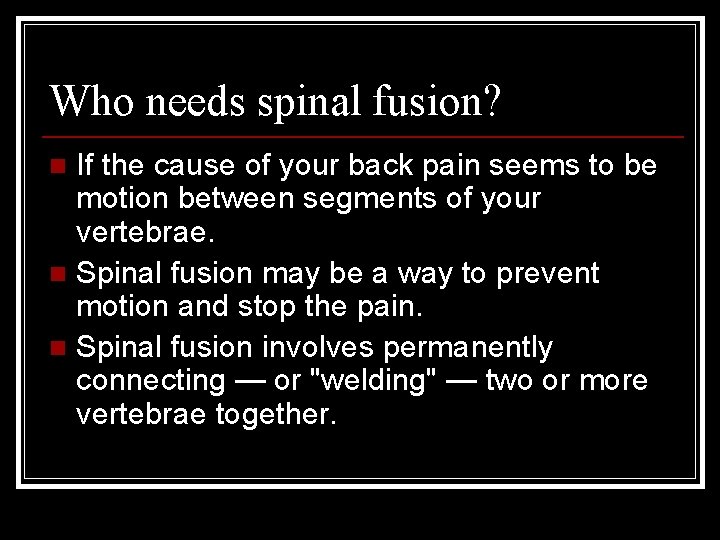 Who needs spinal fusion?

- If the cause of your back pain seems to be motion between segments of your vertebrae.
- Spinal fusion may be a way to prevent motion and stop the pain.
- Spinal fusion involves permanently connecting — or "welding" — two or more vertebrae together.